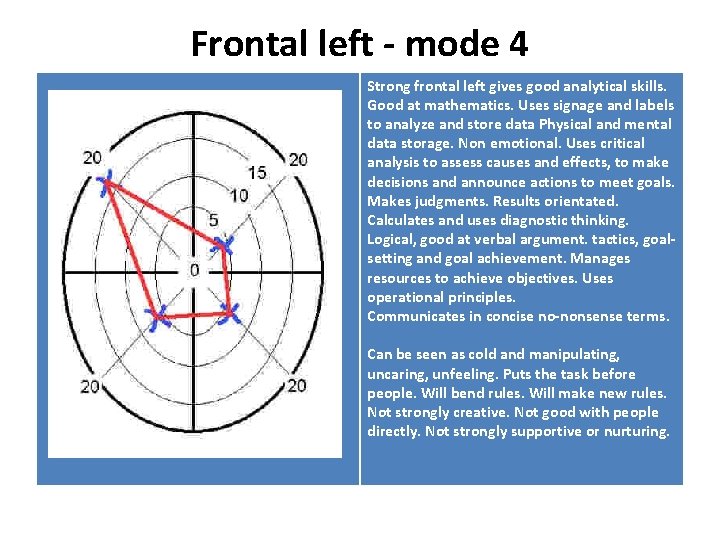 Frontal left - mode 4

20
20
15
10
5
0
20
20

Strong frontal left gives good analytical skills. Good at mathematics. Uses signage and labels to analyze and store data Physical and mental data storage. Non emotional. Uses critical analysis to assess causes and effects, to make decisions and announce actions to meet goals. Makes judgments. Results orientated. Calculates and uses diagnostic thinking. Logical, good at verbal argument. tactics, goal-setting and goal achievement. Manages resources to achieve objectives. Uses operational principles.
Communicates in concise no-nonsense terms.

Can be seen as cold and manipulating, uncaring, unfeeling. Puts the task before people. Will bend rules. Will make new rules. Not strongly creative. Not good with people directly. Not strongly supportive or nurturing.